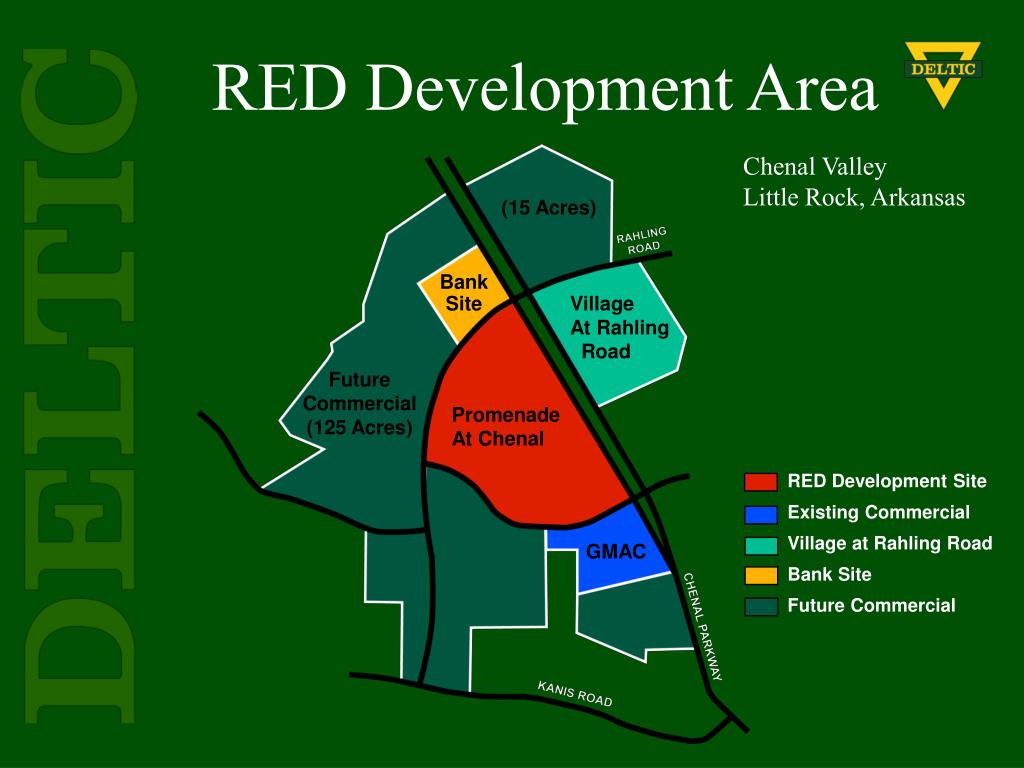 DELTIC

RED Development Area

DELTIC

Chenal Valley
Little Rock, Arkansas

(15 Acres)

RAHLING ROAD

Bank Site

Village At Rahling Road

Future Commercial (125 Acres)

Promenade At Chenal

GMAC

CHENAL PARKWAY

KANIS ROAD

RED Development Site
Existing Commercial
Village at Rahling Road
Bank Site
Future Commercial